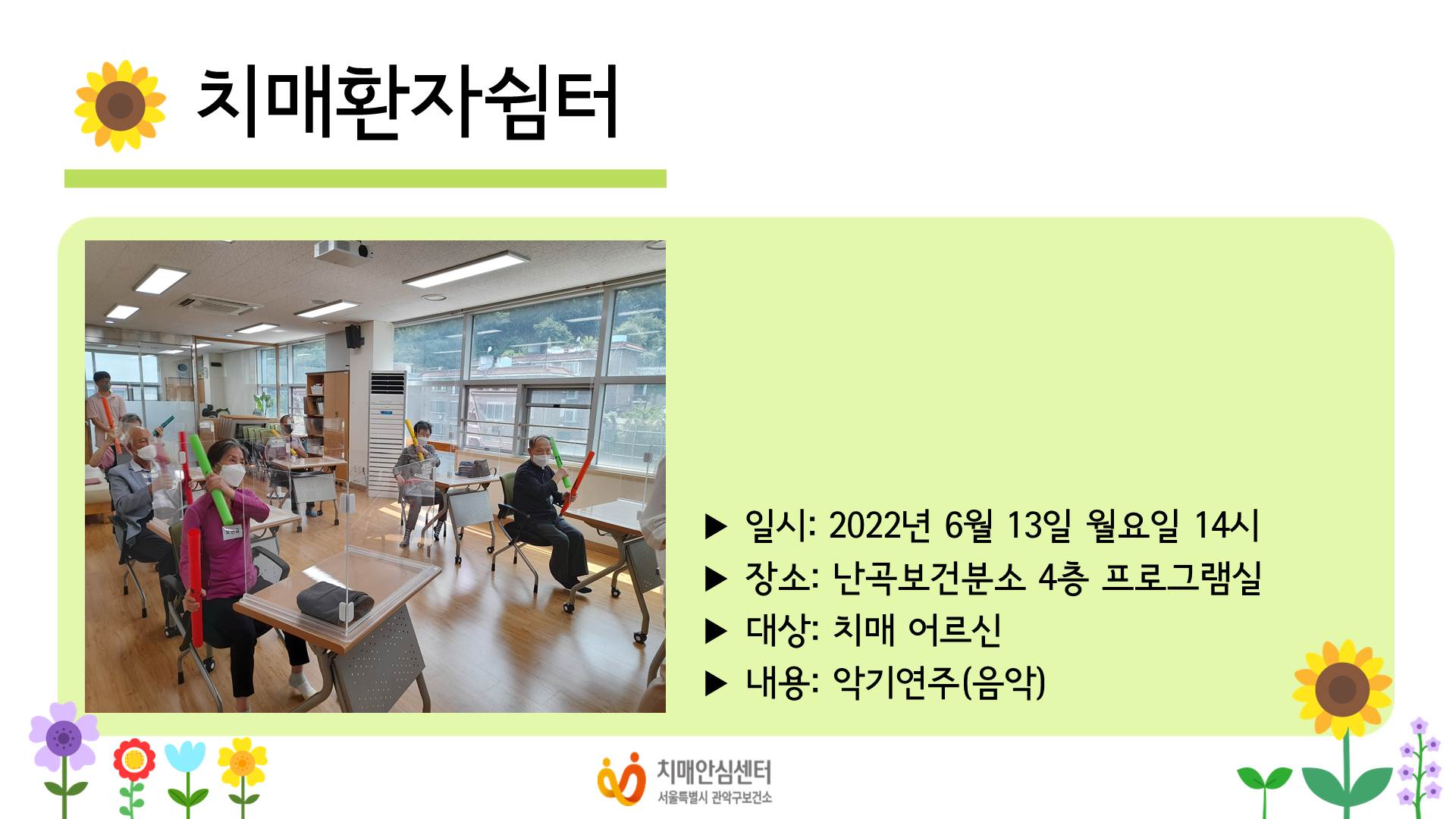 치매환자쉼터

▶ 일시: 2022년 6월 13일 월요일 14시
▶ 장소: 난곡보건분소 4층 프로그램실
▶ 대상: 치매 어르신
▶ 내용: 악기연주(음악)

치매안심센터
서울특별시 관악구보건소